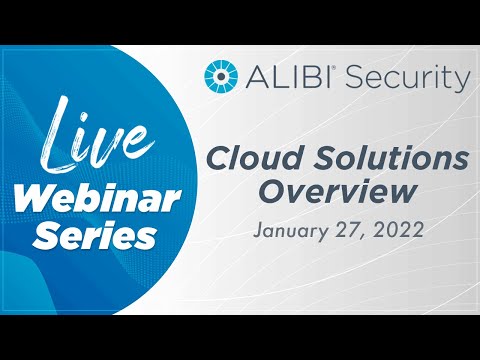 Live
Webinar
Series

ALIBI® Security

Cloud Solutions Overview

January 27, 2022